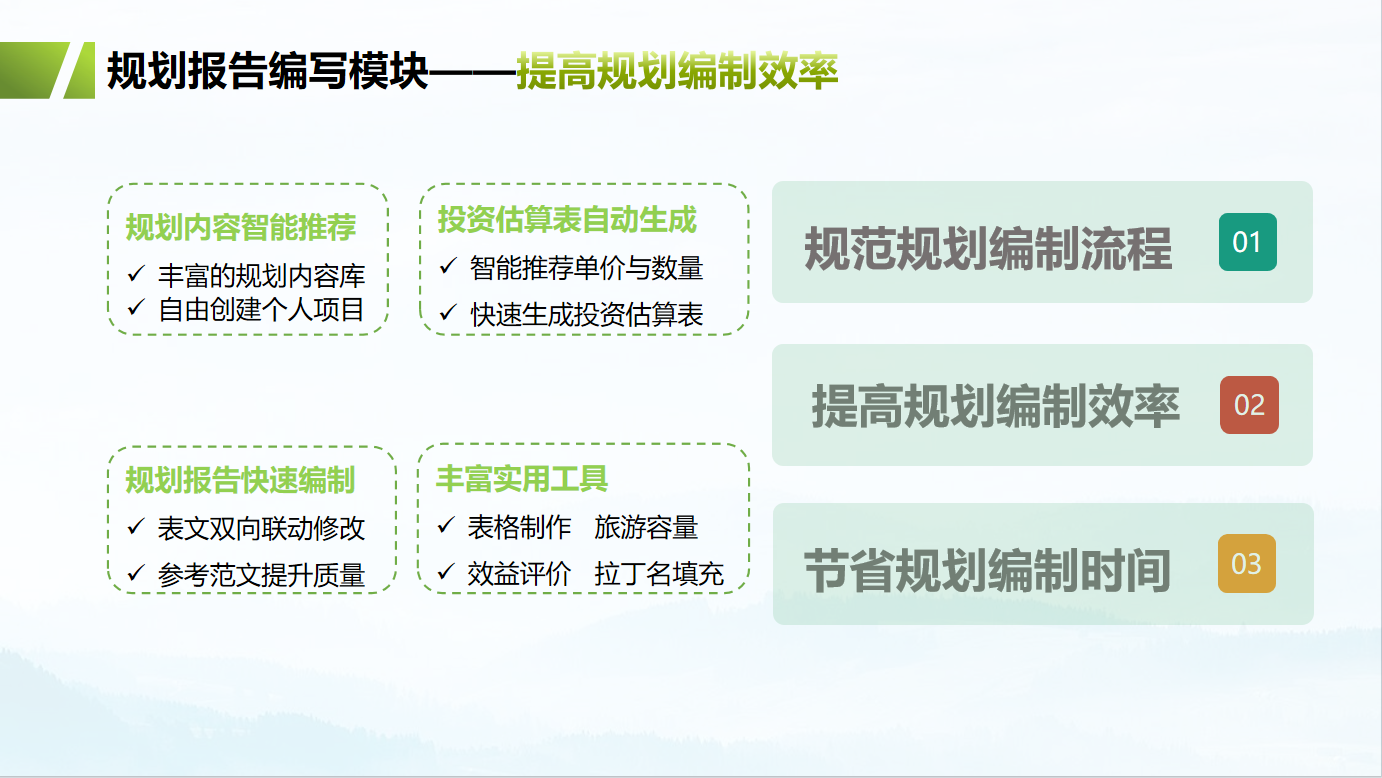 规划报告编写模块——提高规划编制效率

规划内容智能推荐
✓ 丰富的规划内容库
✓ 自由创建个人项目

投资估算表自动生成
✓ 智能推荐单价与数量
✓ 快速生成投资估算表

规划报告快速编制
✓ 表文双向联动修改
✓ 参考范文提升质量

丰富实用工具
✓ 表格制作　旅游容量
✓ 效益评价　拉丁名填充

规范规划编制流程 01

提高规划编制效率 02

节省规划编制时间 03